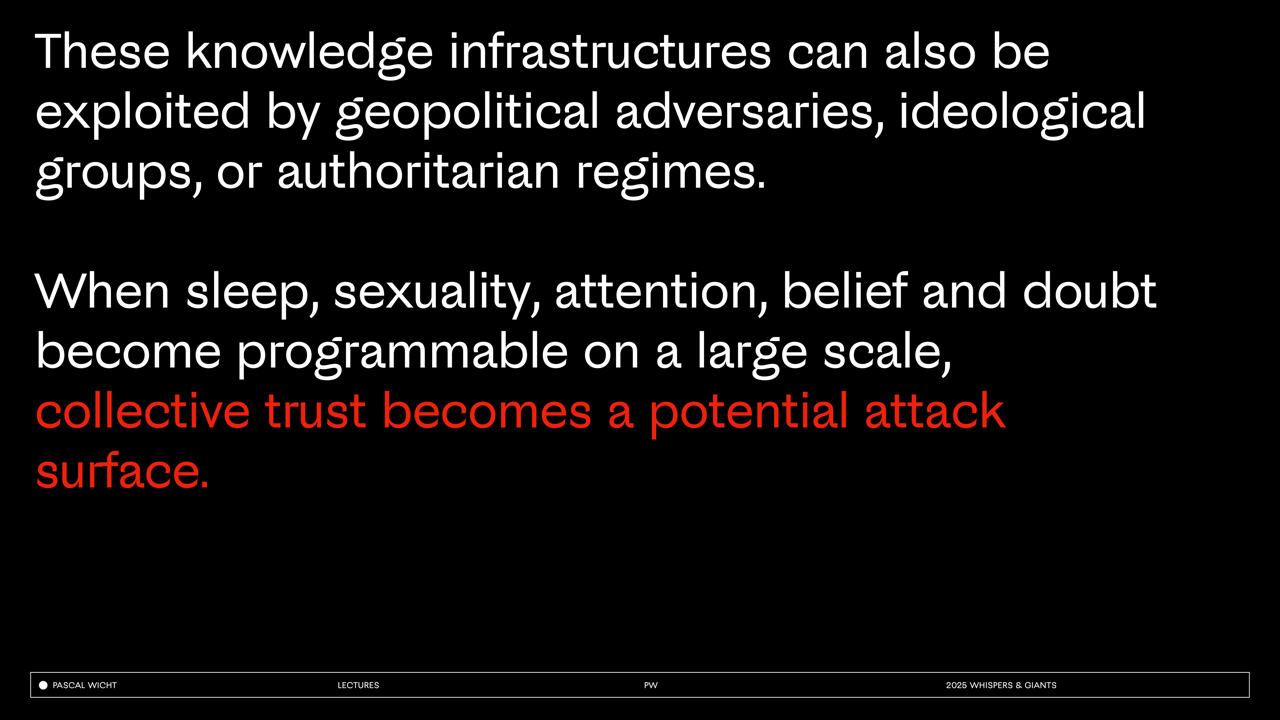 These knowledge infrastructures can also be exploited by geopolitical adversaries, ideological groups, or authoritarian regimes.

When sleep, sexuality, attention, belief and doubt become programmable on a large scale, collective trust becomes a potential attack surface.

PASCAL WICHT LECTURES PW 2025 WHISPERS & GIANTS